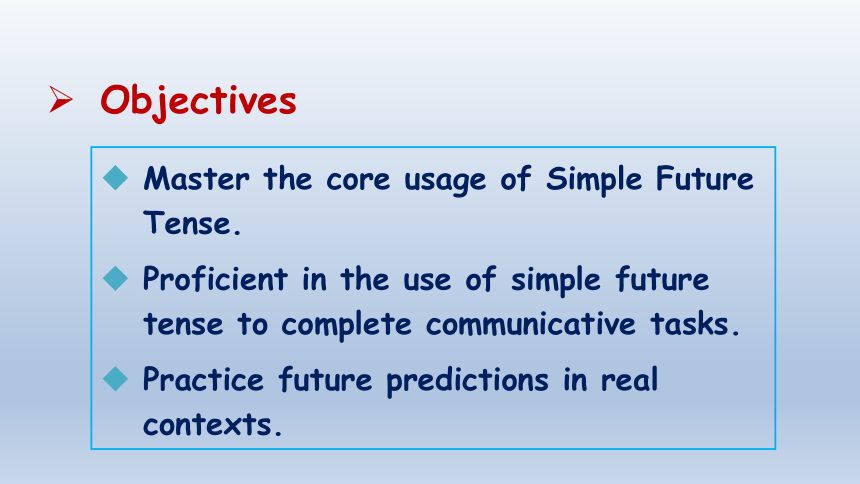 ➢ Objectives

◆ Master the core usage of Simple Future Tense.

◆ Proficient in the use of simple future tense to complete communicative tasks.

◆ Practice future predictions in real contexts.